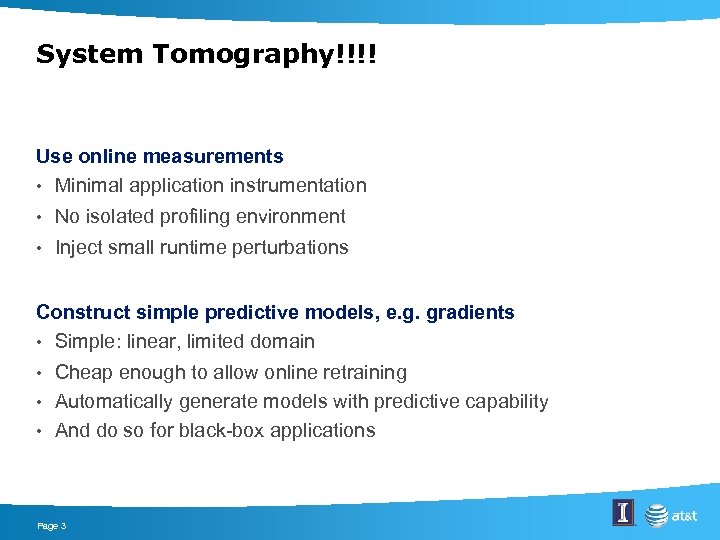 System Tomography!!!!

Use online measurements
• Minimal application instrumentation
• No isolated profiling environment
• Inject small runtime perturbations

Construct simple predictive models, e.g. gradients
• Simple: linear, limited domain
• Cheap enough to allow online retraining
• Automatically generate models with predictive capability
• And do so for black-box applications

Page 3

I

at&t